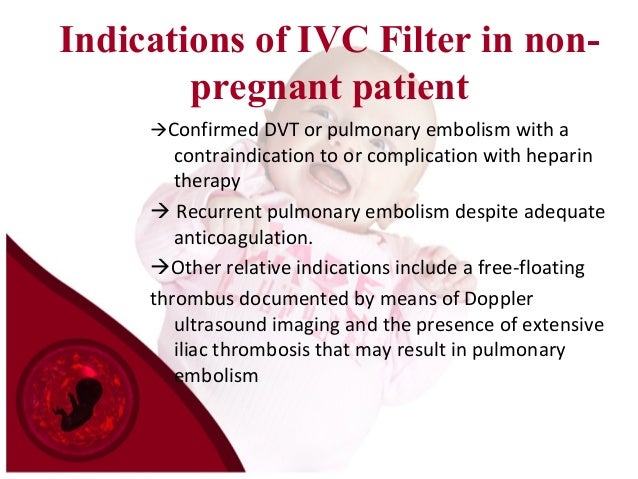 Indications of IVC Filter in non-pregnant patient

→Confirmed DVT or pulmonary embolism with a contraindication to or complication with heparin therapy

→ Recurrent pulmonary embolism despite adequate anticoagulation.

→Other relative indications include a free-floating thrombus documented by means of Doppler ultrasound imaging and the presence of extensive iliac thrombosis that may result in pulmonary embolism